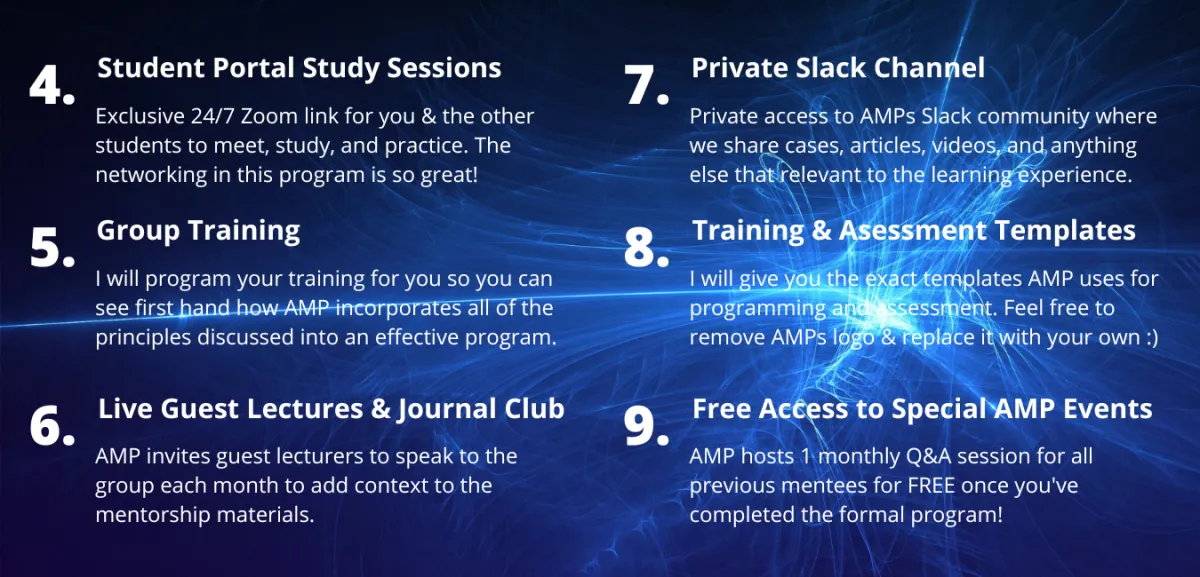 4. Student Portal Study Sessions

Exclusive 24/7 Zoom link for you & the other students to meet, study, and practice. The networking in this program is so great!

5. Group Training

I will program your training for you so you can see first hand how AMP incorporates all of the principles discussed into an effective program.

6. Live Guest Lectures & Journal Club

AMP invites guest lecturers to speak to the group each month to add context to the mentorship materials.

7. Private Slack Channel

Private access to AMPs Slack community where we share cases, articles, videos, and anything else that relevant to the learning experience.

8. Training & Asessment Templates

I will give you the exact templates AMP uses for programming and assessment. Feel free to remove AMPs logo & replace it with your own :)

9. Free Access to Special AMP Events

AMP hosts 1 monthly Q&A session for all previous mentees for FREE once you've completed the formal program!